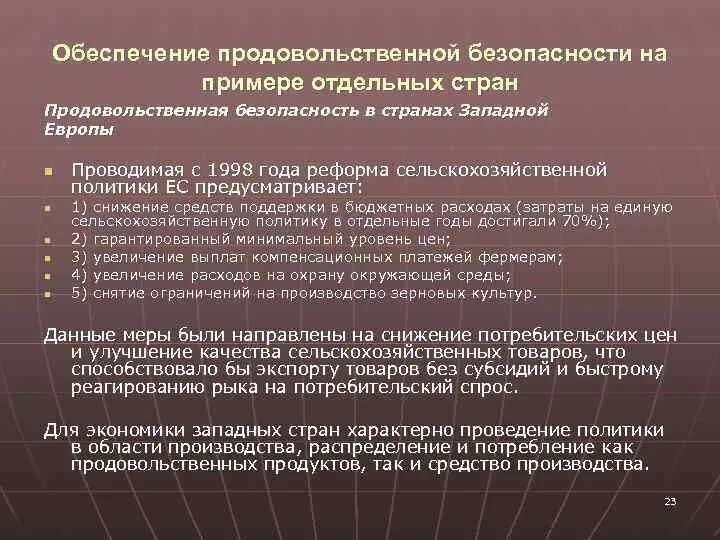 Обеспечение продовольственной безопасности на примере отдельных стран

Продовольственная безопасность в странах Западной Европы

Проводимая с 1998 года реформа сельскохозяйственной политики ЕС предусматривает:

1) снижение средств поддержки в бюджетных расходах (затраты на единую сельскохозяйственную политику в отдельные годы достигали 70%);

2) гарантированный минимальный уровень цен;

3) увеличение выплат компенсационных платежей фермерам;

4) увеличение расходов на охрану окружающей среды;

5) снятие ограничений на производство зерновых культур.

Данные меры были направлены на снижение потребительских цен и улучшение качества сельскохозяйственных товаров, что способствовало бы экспорту товаров без субсидий и быстрому реагированию рыка на потребительский спрос.

Для экономики западных стран характерно проведение политики в области производства, распределение и потребление как продовольственных продуктов, так и средство производства.

23